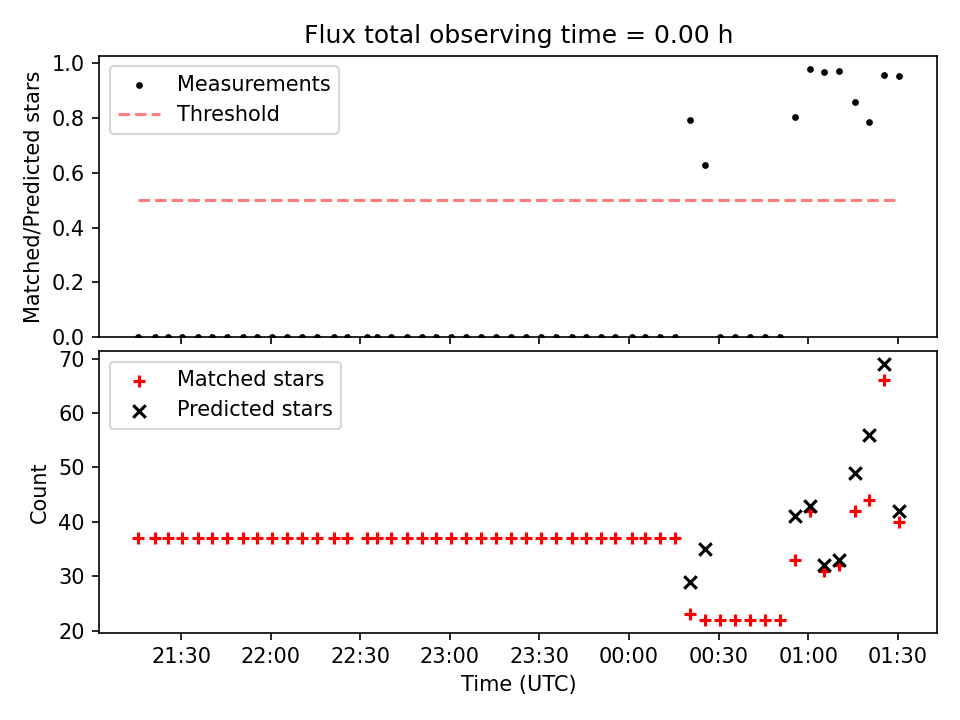 Flux total observing time = 0.00 h

Measurements
Threshold

Matched/Predicted stars

1.0
0.8
0.6
0.4
0.2
0.0

Matched stars
Predicted stars

Count

70
60
50
40
30
20

21:30
22:00
22:30
23:00
23:30
00:00
00:30
01:00
01:30

Time (UTC)